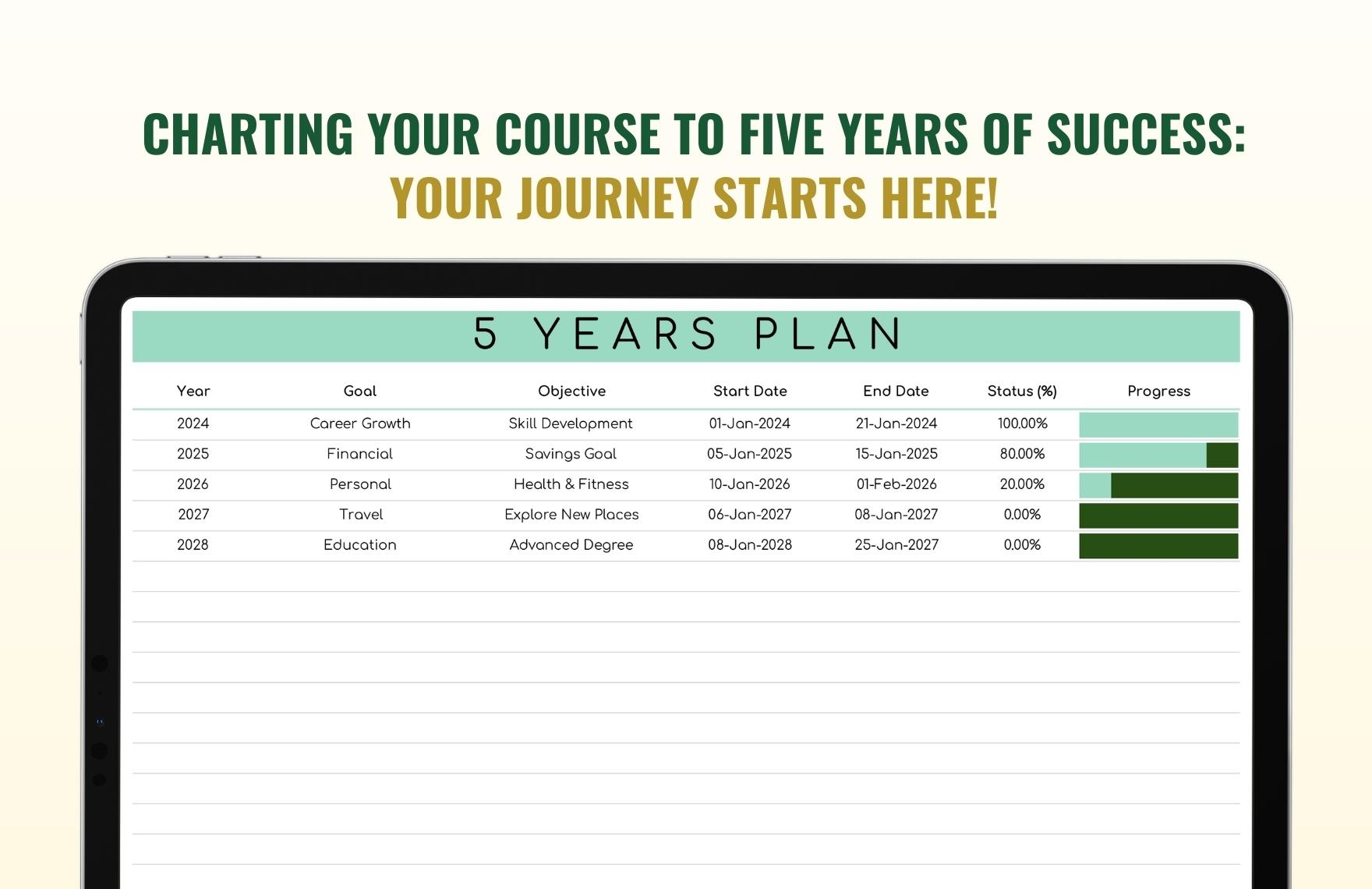 CHARTING YOUR COURSE TO FIVE YEARS OF SUCCESS:
YOUR JOURNEY STARTS HERE!

5 YEARS PLAN

| Year | Goal | Objective | Start Date | End Date | Status (%) | Progress |
|---|---|---|---|---|---|---|
| 2024 | Career Growth | Skill Development | 01-Jan-2024 | 21-Jan-2024 | 100.00% | |
| 2025 | Financial | Savings Goal | 05-Jan-2025 | 15-Jan-2025 | 80.00% | |
| 2026 | Personal | Health & Fitness | 10-Jan-2026 | 01-Feb-2026 | 20.00% | |
| 2027 | Travel | Explore New Places | 06-Jan-2027 | 08-Jan-2027 | 0.00% | |
| 2028 | Education | Advanced Degree | 08-Jan-2028 | 25-Jan-2027 | 0.00% | |